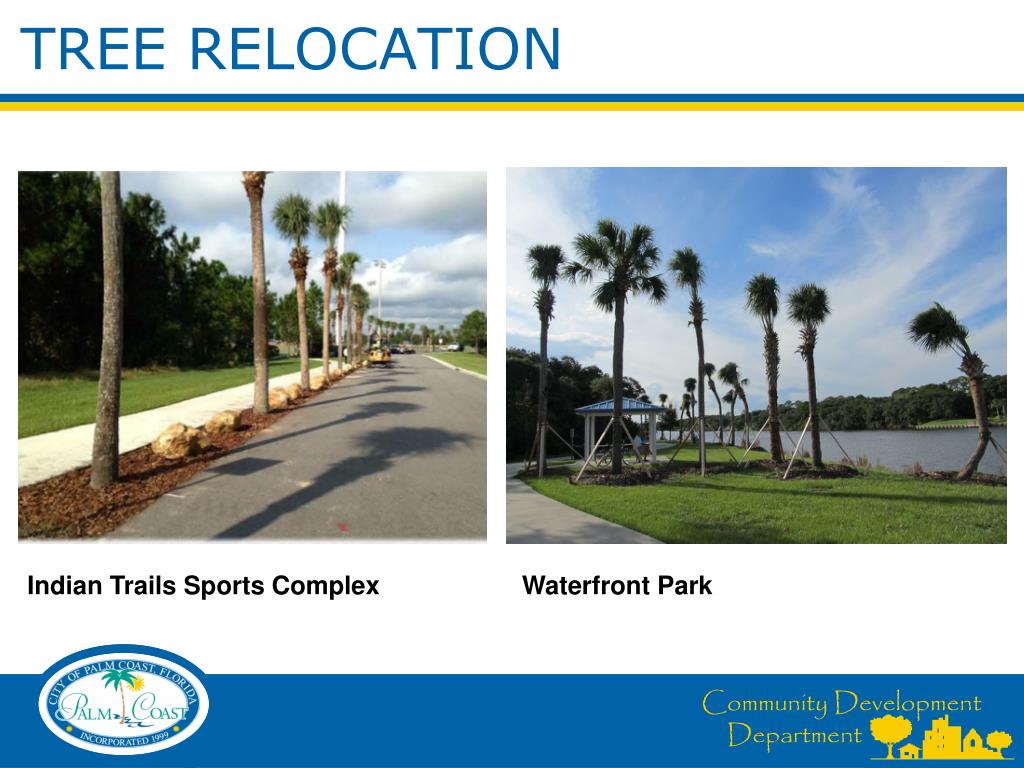 TREE RELOCATION

Indian Trails Sports Complex

Waterfront Park

CITY OF PALM COAST, FLORIDA
PALM COAST
INCORPORATED 1999

Community Development Department